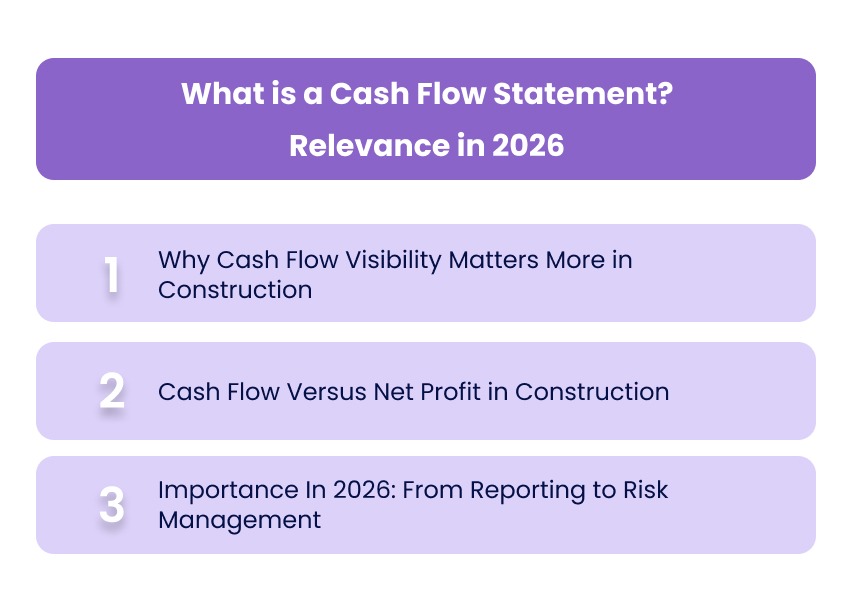 What is a Cash Flow Statement?
Relevance in 2026

1 Why Cash Flow Visibility Matters More in Construction

2 Cash Flow Versus Net Profit in Construction

3 Importance In 2026: From Reporting to Risk Management